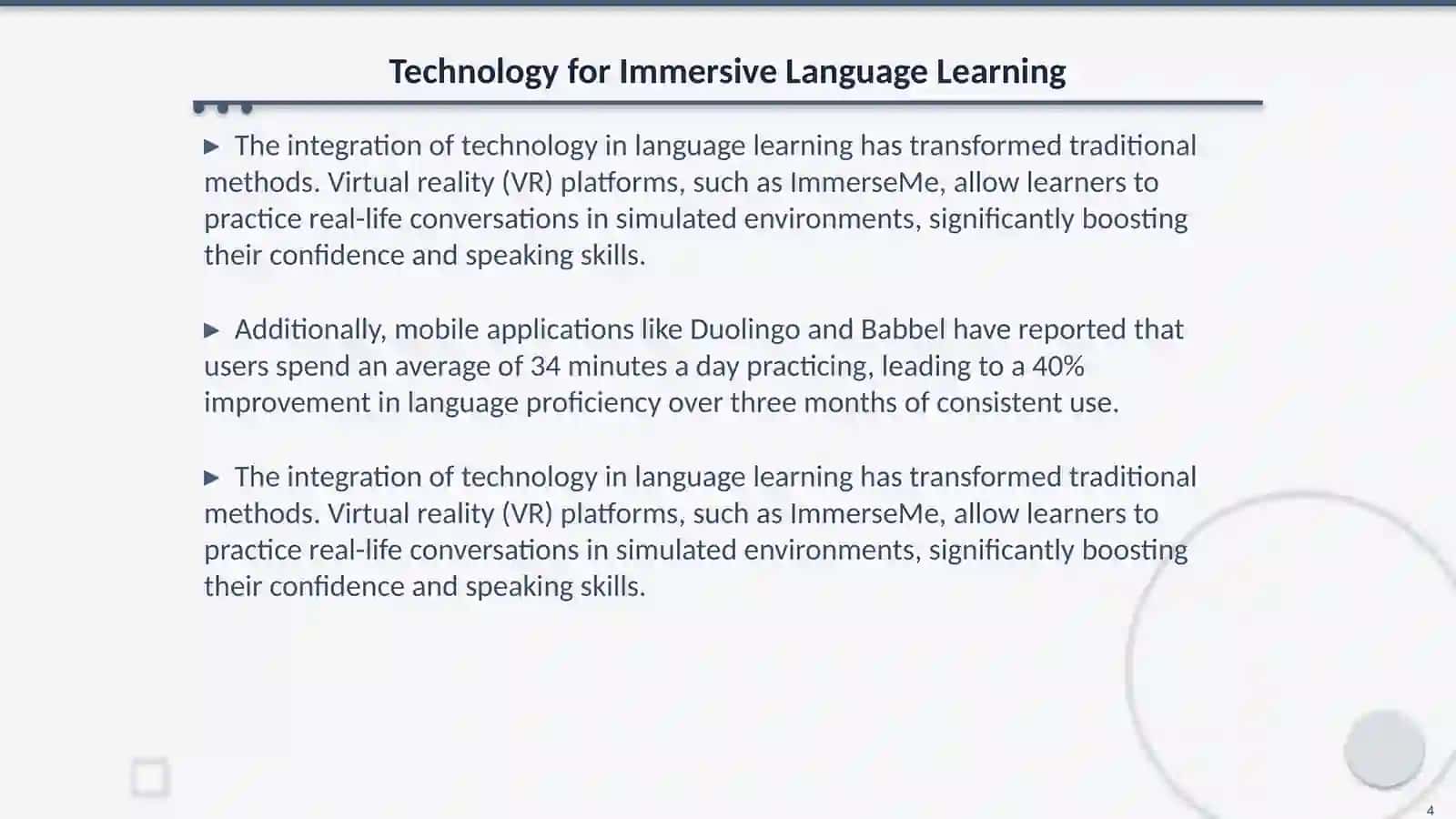 Technology for Immersive Language Learning

▶ The integration of technology in language learning has transformed traditional methods. Virtual reality (VR) platforms, such as ImmerseMe, allow learners to practice real-life conversations in simulated environments, significantly boosting their confidence and speaking skills.

▶ Additionally, mobile applications like Duolingo and Babbel have reported that users spend an average of 34 minutes a day practicing, leading to a 40% improvement in language proficiency over three months of consistent use.

▶ The integration of technology in language learning has transformed traditional methods. Virtual reality (VR) platforms, such as ImmerseMe, allow learners to practice real-life conversations in simulated environments, significantly boosting their confidence and speaking skills.

4